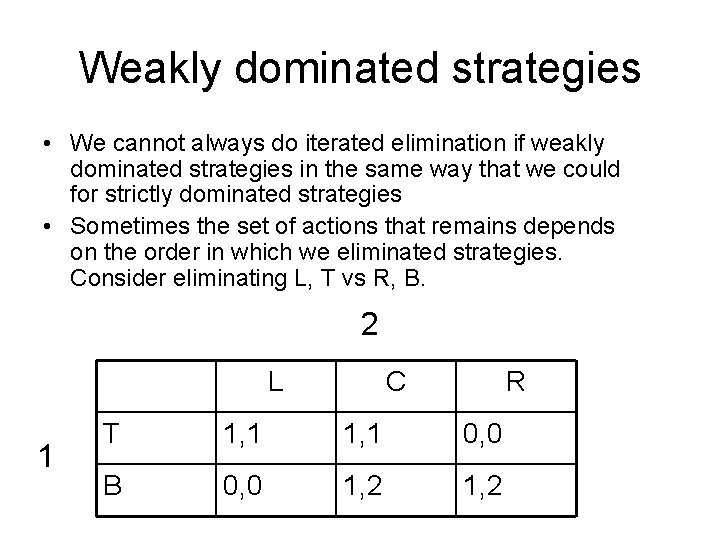 Weakly dominated strategies

• We cannot always do iterated elimination if weakly dominated strategies in the same way that we could for strictly dominated strategies

• Sometimes the set of actions that remains depends on the order in which we eliminated strategies. Consider eliminating L, T vs R, B.

2

1

| | L | C | R |
|---|---|---|---|
| T | 1,1 | 1,1 | 0,0 |
| B | 0,0 | 1,2 | 1,2 |